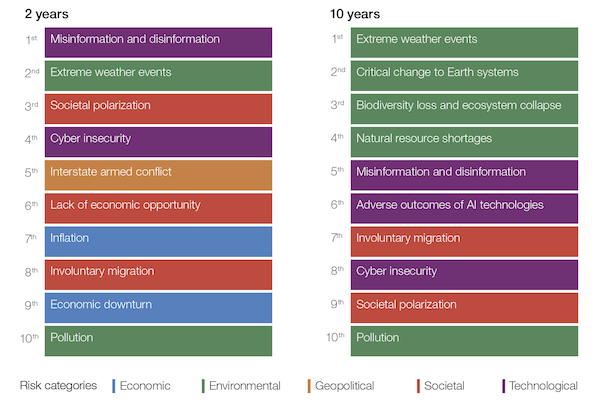 2 years

1st Misinformation and disinformation
2nd Extreme weather events
3rd Societal polarization
4th Cyber insecurity
5th Interstate armed conflict
6th Lack of economic opportunity
7th Inflation
8th Involuntary migration
9th Economic downturn
10th Pollution

10 years

1st Extreme weather events
2nd Critical change to Earth systems
3rd Biodiversity loss and ecosystem collapse
4th Natural resource shortages
5th Misinformation and disinformation
6th Adverse outcomes of AI technologies
7th Involuntary migration
8th Cyber insecurity
9th Societal polarization
10th Pollution

Risk categories Economic Environmental Geopolitical Societal Technological